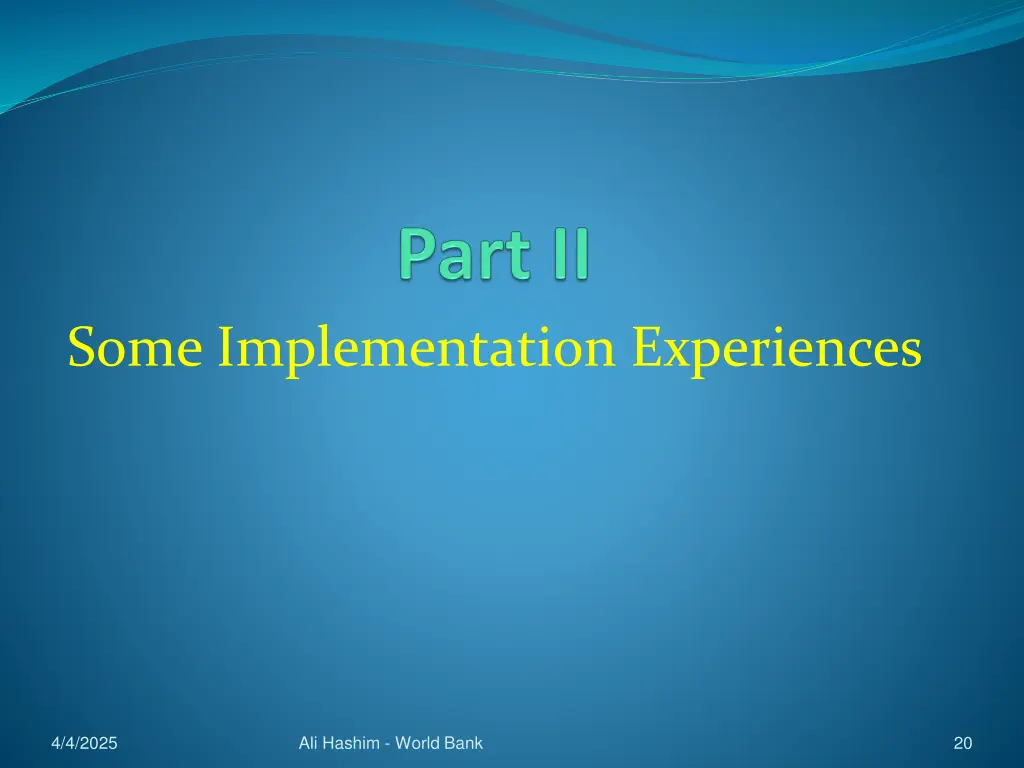 Part II

Some Implementation Experiences

4/4/2025

Ali Hashim - World Bank

20